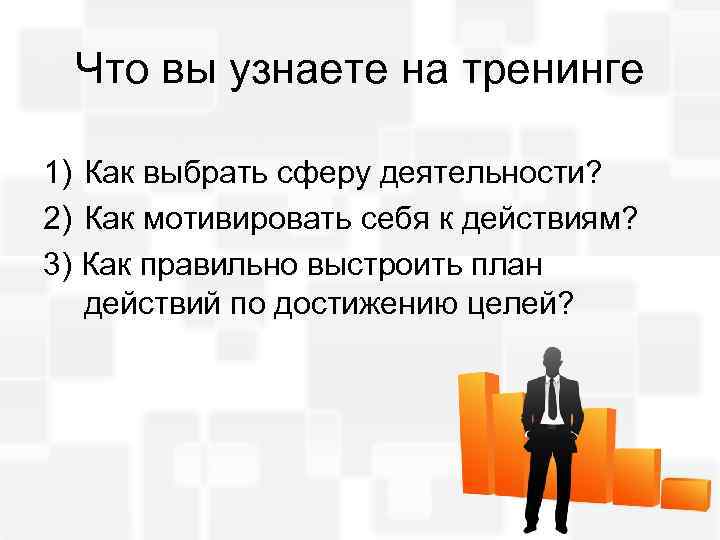 Что вы узнаете на тренинге

1) Как выбрать сферу деятельности?
2) Как мотивировать себя к действиям?
3) Как правильно выстроить план действий по достижению целей?